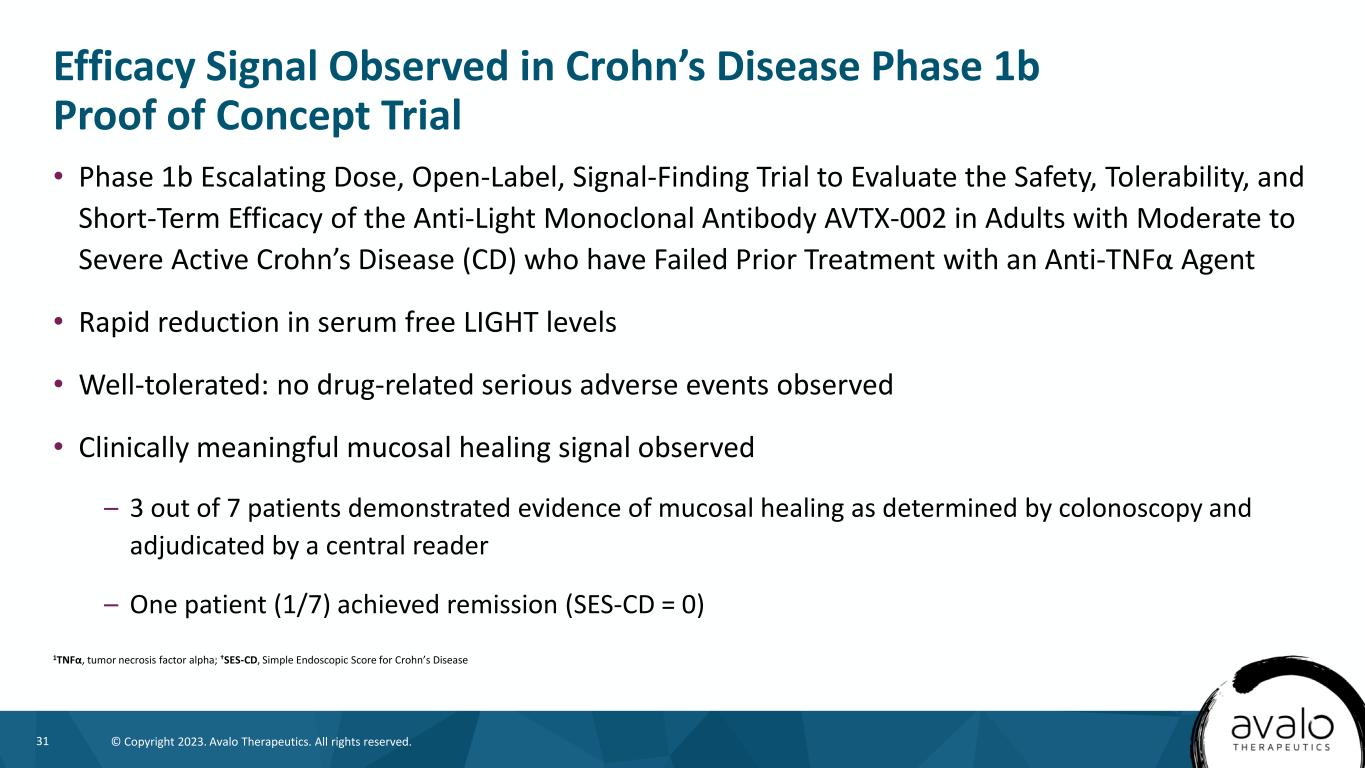 Efficacy Signal Observed in Crohn's Disease Phase 1b Proof of Concept Trial

• Phase 1b Escalating Dose, Open-Label, Signal-Finding Trial to Evaluate the Safety, Tolerability, and Short-Term Efficacy of the Anti-Light Monoclonal Antibody AVTX-002 in Adults with Moderate to Severe Active Crohn's Disease (CD) who have Failed Prior Treatment with an Anti-TNFα Agent

• Rapid reduction in serum free LIGHT levels

• Well-tolerated: no drug-related serious adverse events observed

• Clinically meaningful mucosal healing signal observed

– 3 out of 7 patients demonstrated evidence of mucosal healing as determined by colonoscopy and adjudicated by a central reader

– One patient (1/7) achieved remission (SES-CD = 0)

¹TNFα, tumor necrosis factor alpha; ²SES-CD, Simple Endoscopic Score for Crohn's Disease

31 © Copyright 2023. Avalo Therapeutics. All rights reserved.

avalo THERAPEUTICS